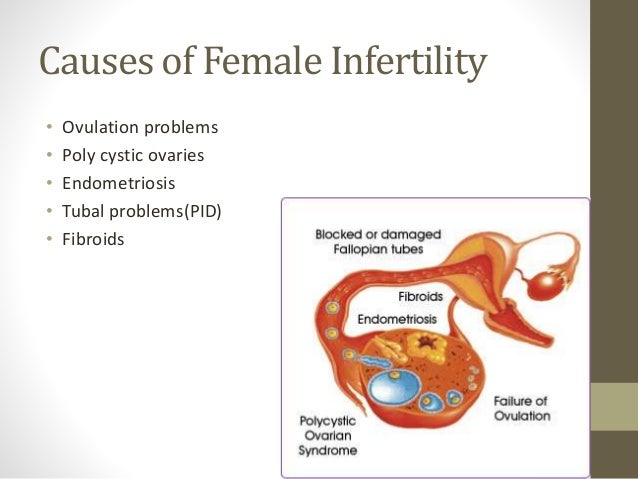 Causes of Female Infertility

• Ovulation problems
• Poly cystic ovaries
• Endometriosis
• Tubal problems(PID)
• Fibroids

Blocked or damaged Fallopian tubes

Fibroids

Endometriosis

Failure of Ovulation

Polycystic Ovarian Syndrome